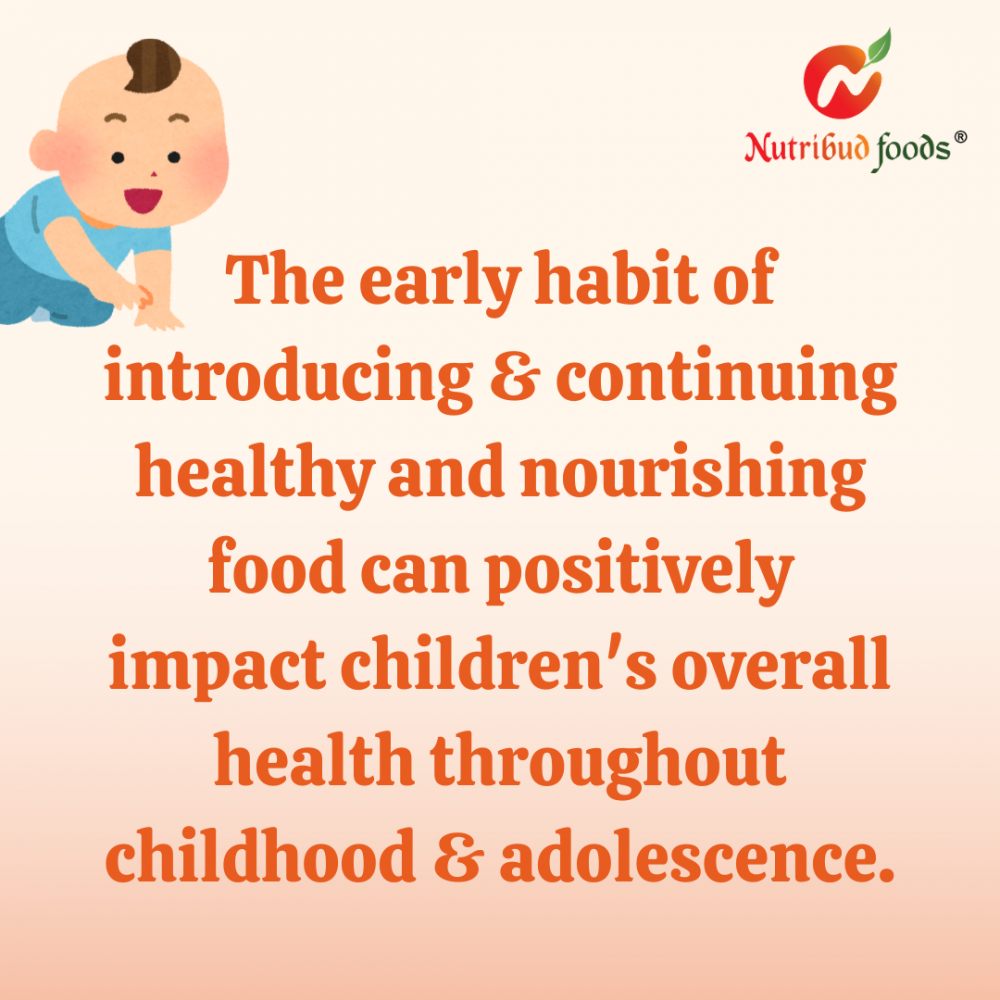 Nutribud foods®

The early habit of introducing & continuing healthy and nourishing food can positively impact children's overall health throughout childhood & adolescence.